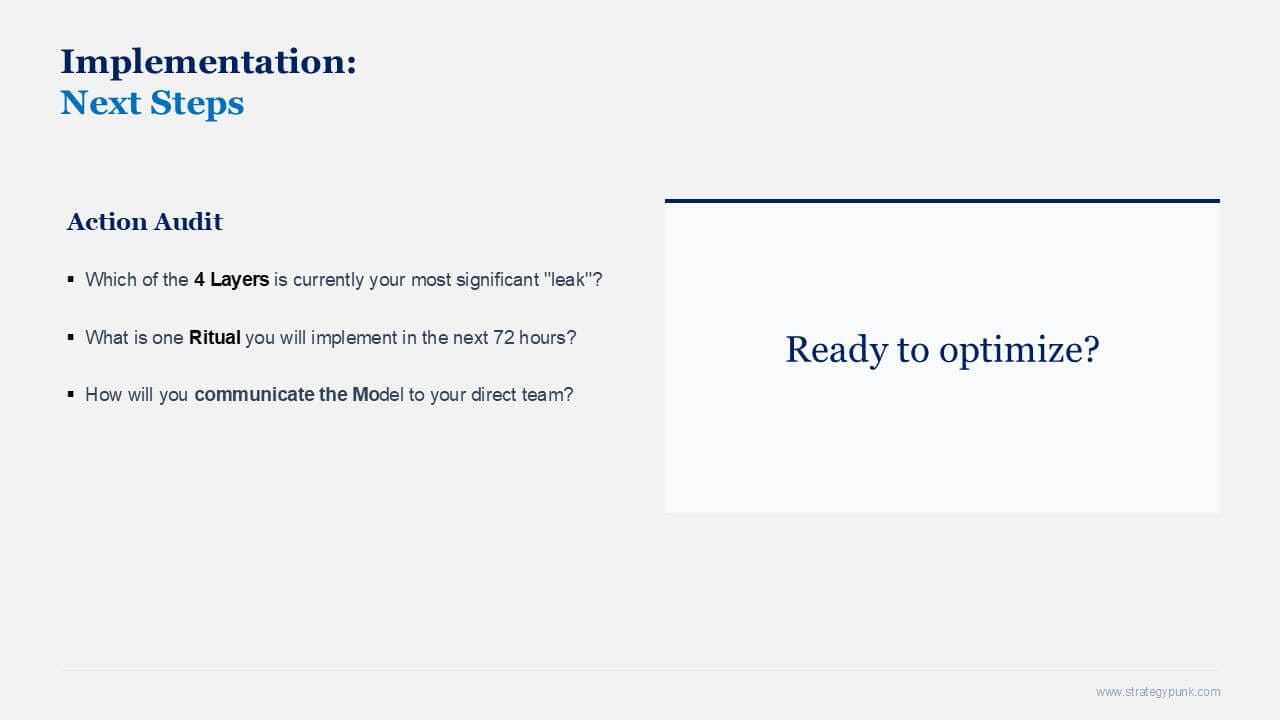 Implementation:
Next Steps

Action Audit

▪ Which of the 4 Layers is currently your most significant "leak"?

▪ What is one Ritual you will implement in the next 72 hours?

▪ How will you communicate the Model to your direct team?

Ready to optimize?

www.strategypunk.com